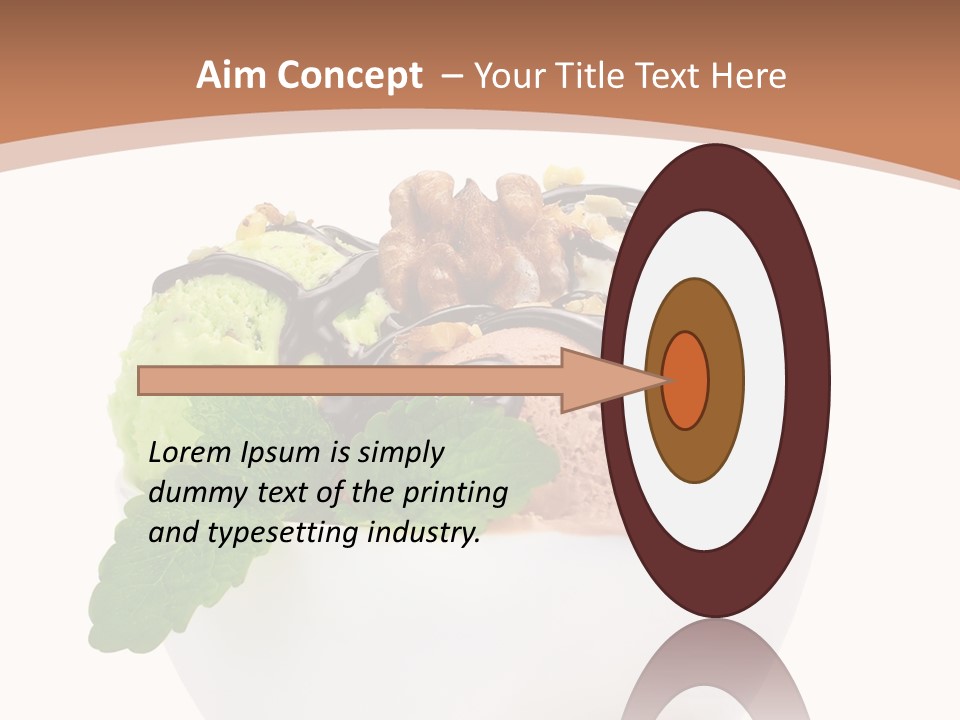 Aim Concept – Your Title Text Here

Lorem Ipsum is simply dummy text of the printing and typesetting industry.